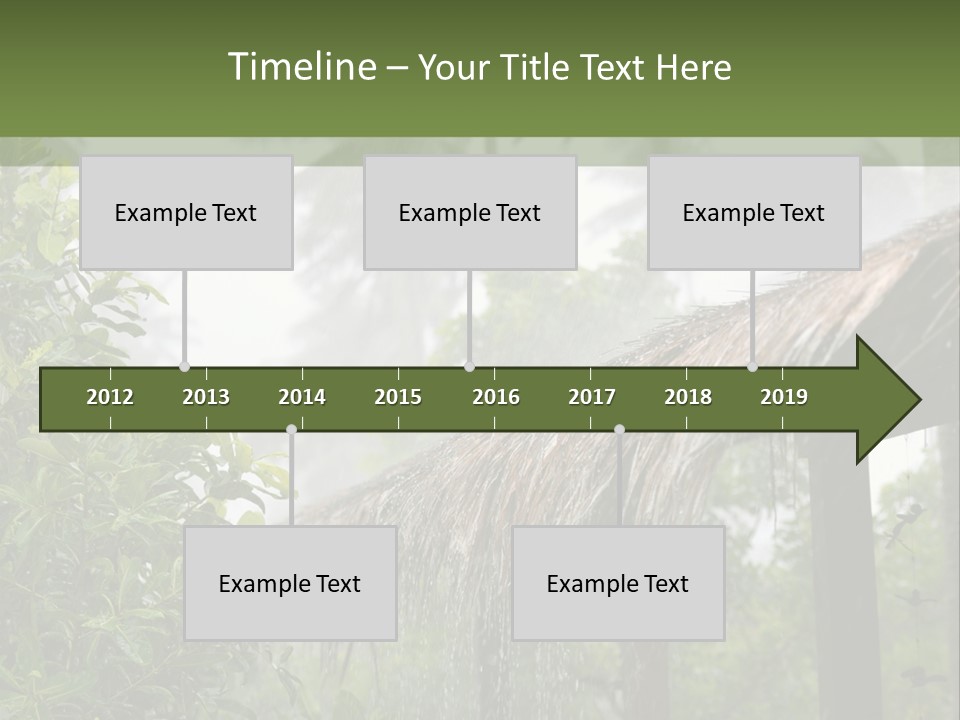 Timeline – Your Title Text Here

Example Text

Example Text

Example Text

2012 2013 2014 2015 2016 2017 2018 2019

Example Text

Example Text